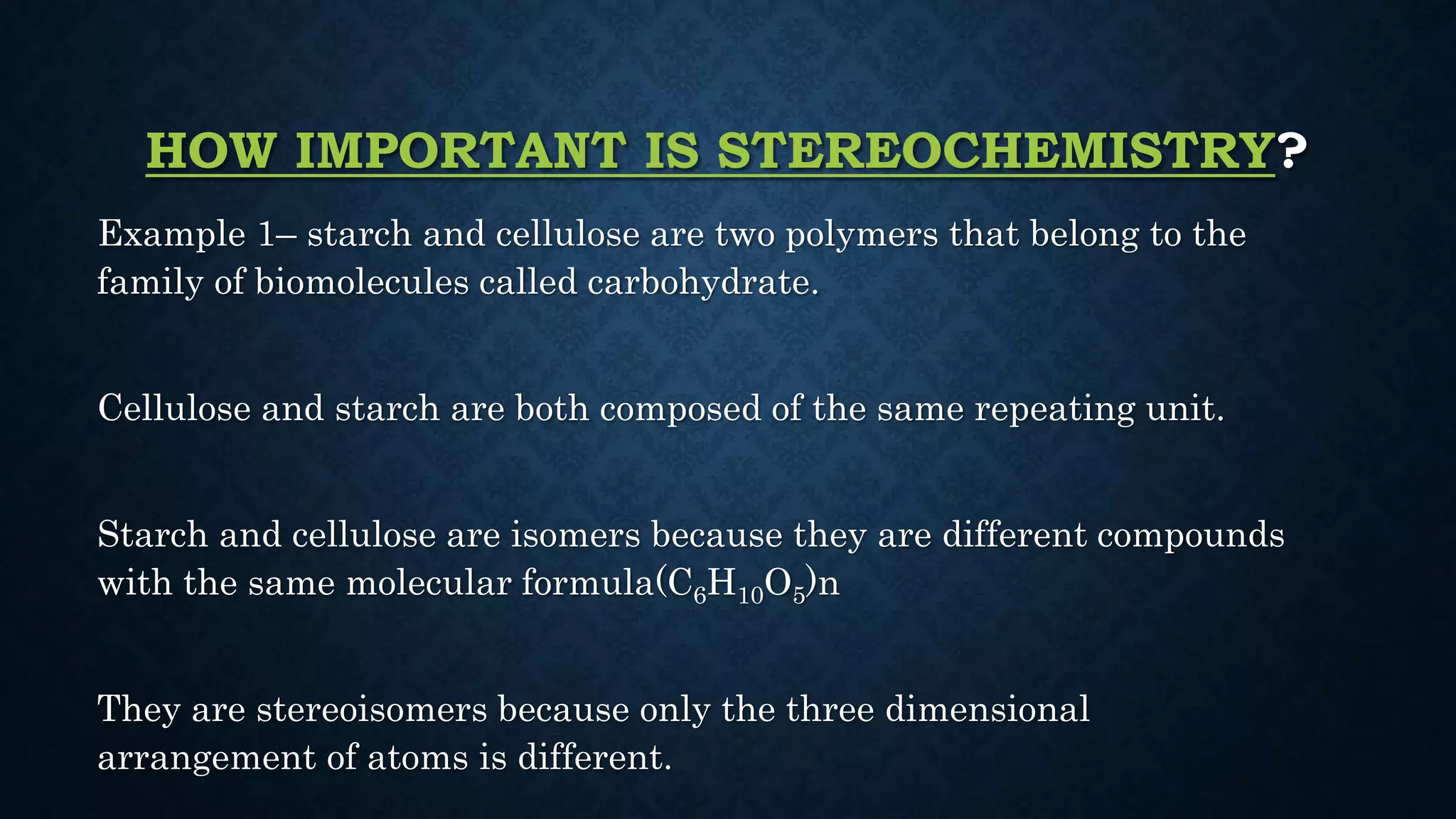 HOW IMPORTANT IS STEREOCHEMISTRY?

Example 1– starch and cellulose are two polymers that belong to the family of biomolecules called carbohydrate.

Cellulose and starch are both composed of the same repeating unit.

Starch and cellulose are isomers because they are different compounds with the same molecular formula$(C_6H_{10}O_5)n$

They are stereoisomers because only the three dimensional arrangement of atoms is different.